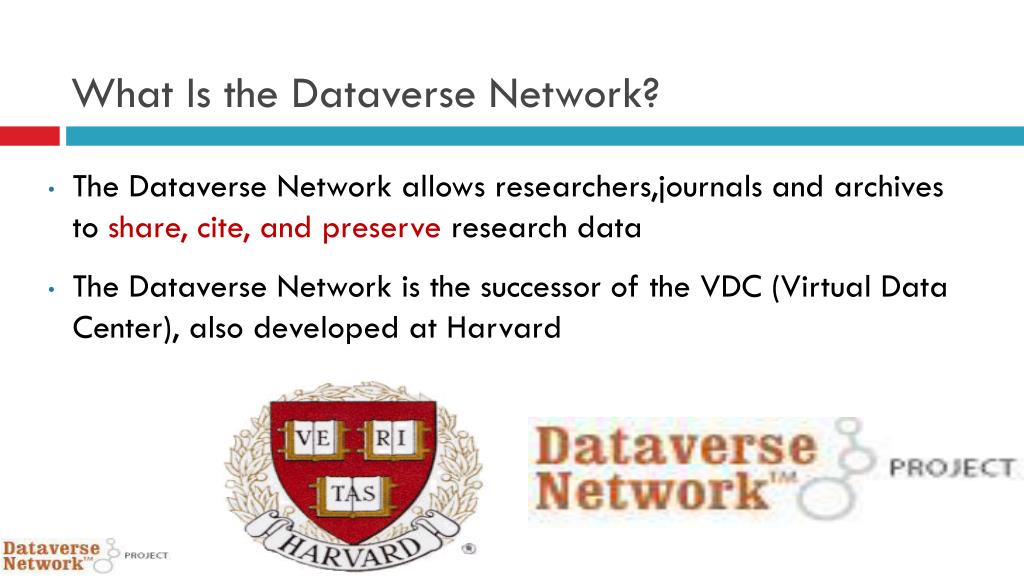 What Is the Dataverse Network?

• The Dataverse Network allows researchers,journals and archives to share, cite, and preserve research data

• The Dataverse Network is the successor of the VDC (Virtual Data Center), also developed at Harvard

VE RI TAS

HARVARD

®

Dataverse Network™ PROJECT

Dataverse Network™ PROJECT